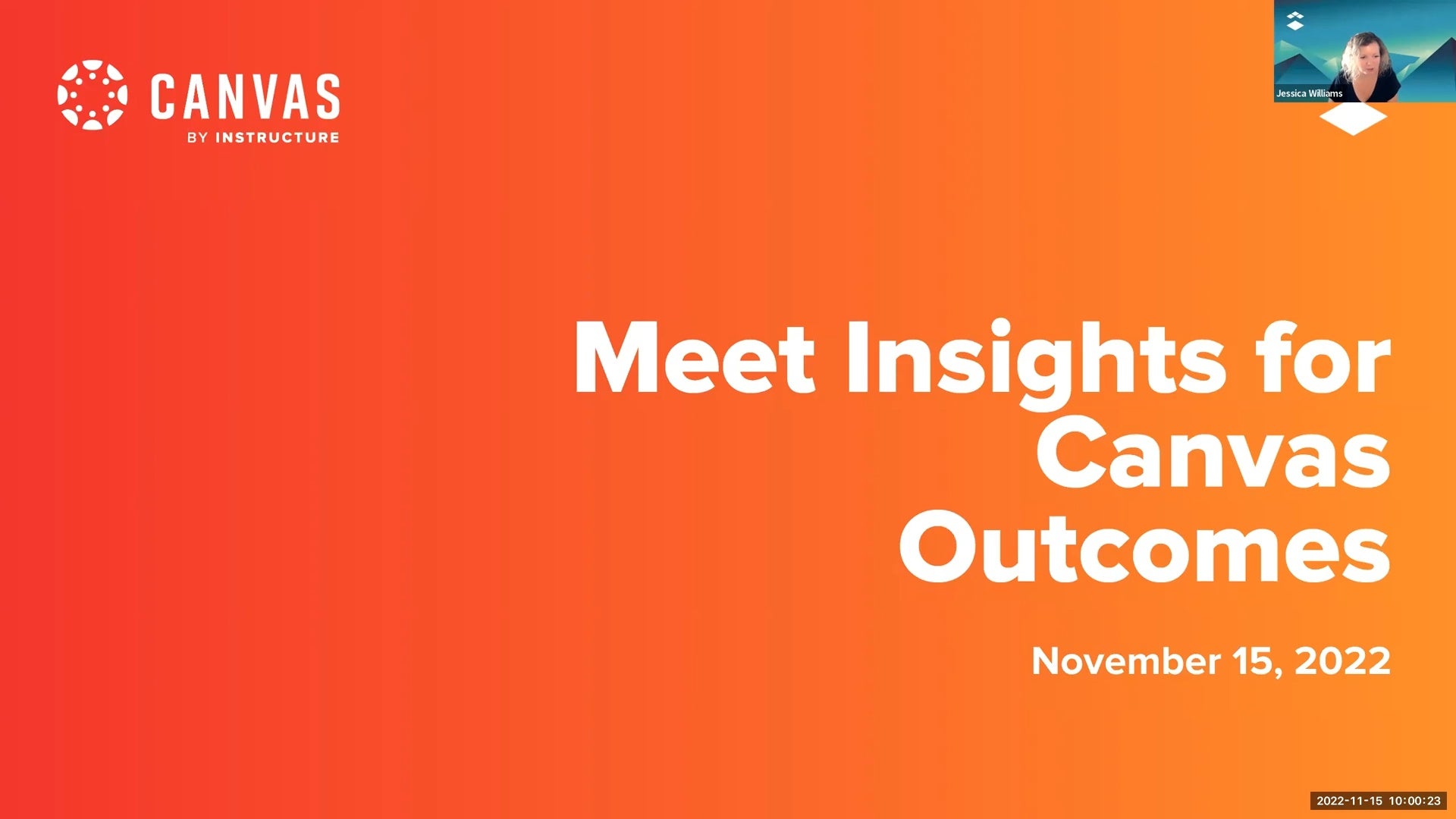 CANVAS
BY INSTRUCTURE

Jessica Williams

Meet Insights for Canvas Outcomes

November 15, 2022

2022-11-15 10:00:23